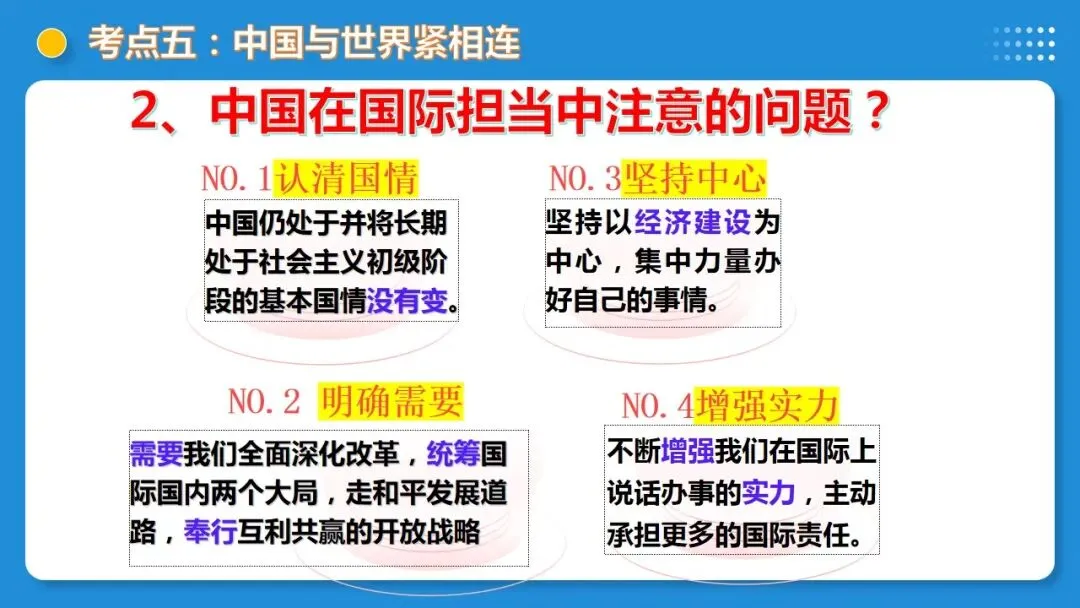 考点五：中国与世界紧相连

2、中国在国际担当中注意的问题？

NO.1认清国情

中国仍处于并将长期处于社会主义初级阶段的基本国情没有变。

NO.3坚持中心

坚持以经济建设为中心，集中力量办好自己的事情。

NO.2 明确需要

需要我们全面深化改革，统筹国际国内两个大局，走和平发展道路，奉行互利共赢的开放战略

NO.4增强实力

不断增强我们在国际上说话办事的实力，主动承担更多的国际责任。